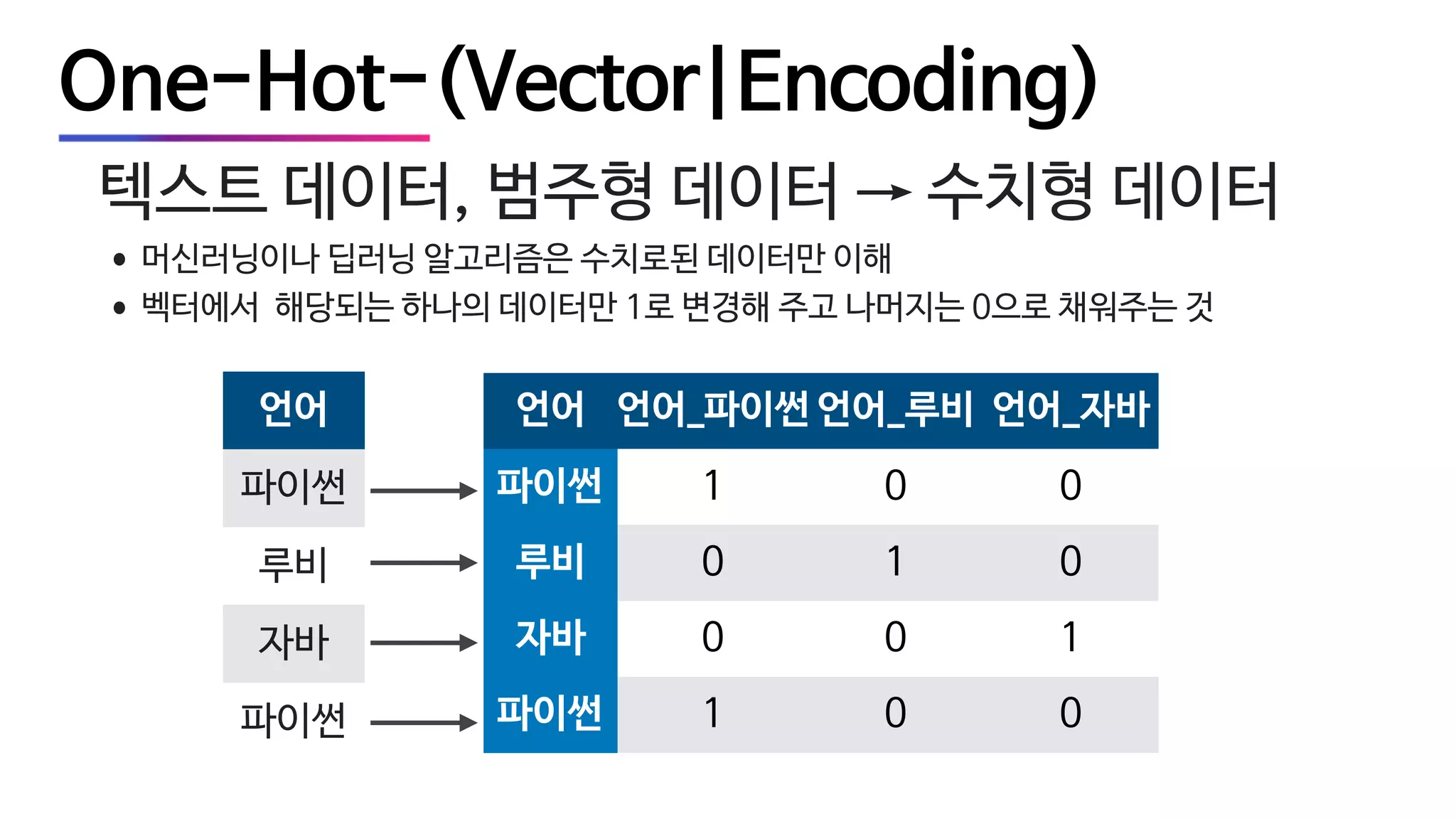 One-Hot-(Vector|Encoding)

텍스트 데이터, 범주형 데이터 → 수치형 데이터

• 머신러닝이나 딥러닝 알고리즘은 수치로된 데이터만 이해
• 벡터에서  해당되는 하나의 데이터만 1로 변경해 주고 나머지는 0으로 채워주는 것

| 언어 |
|---|
| 파이썬 |
| 루비 |
| 자바 |
| 파이썬 |

| 언어 | 언어_파이썬 | 언어_루비 | 언어_자바 |
|---|---|---|---|
| 파이썬 | 1 | 0 | 0 |
| 루비 | 0 | 1 | 0 |
| 자바 | 0 | 0 | 1 |
| 파이썬 | 1 | 0 | 0 |